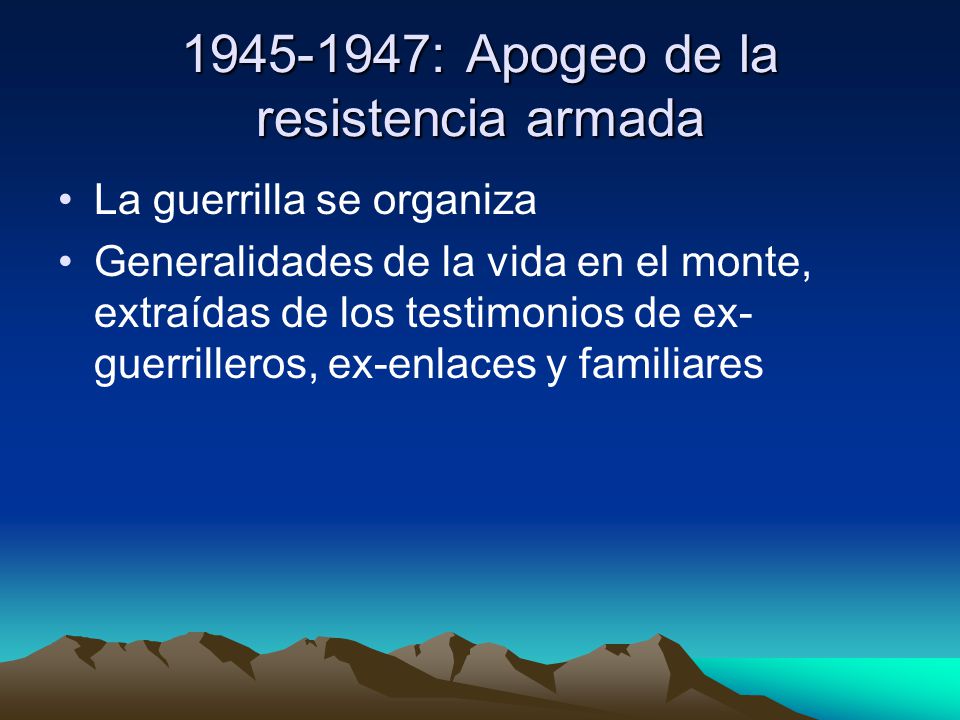 1945-1947: Apogeo de la resistencia armada

• La guerrilla se organiza
• Generalidades de la vida en el monte, extraídas de los testimonios de ex-guerrilleros, ex-enlaces y familiares